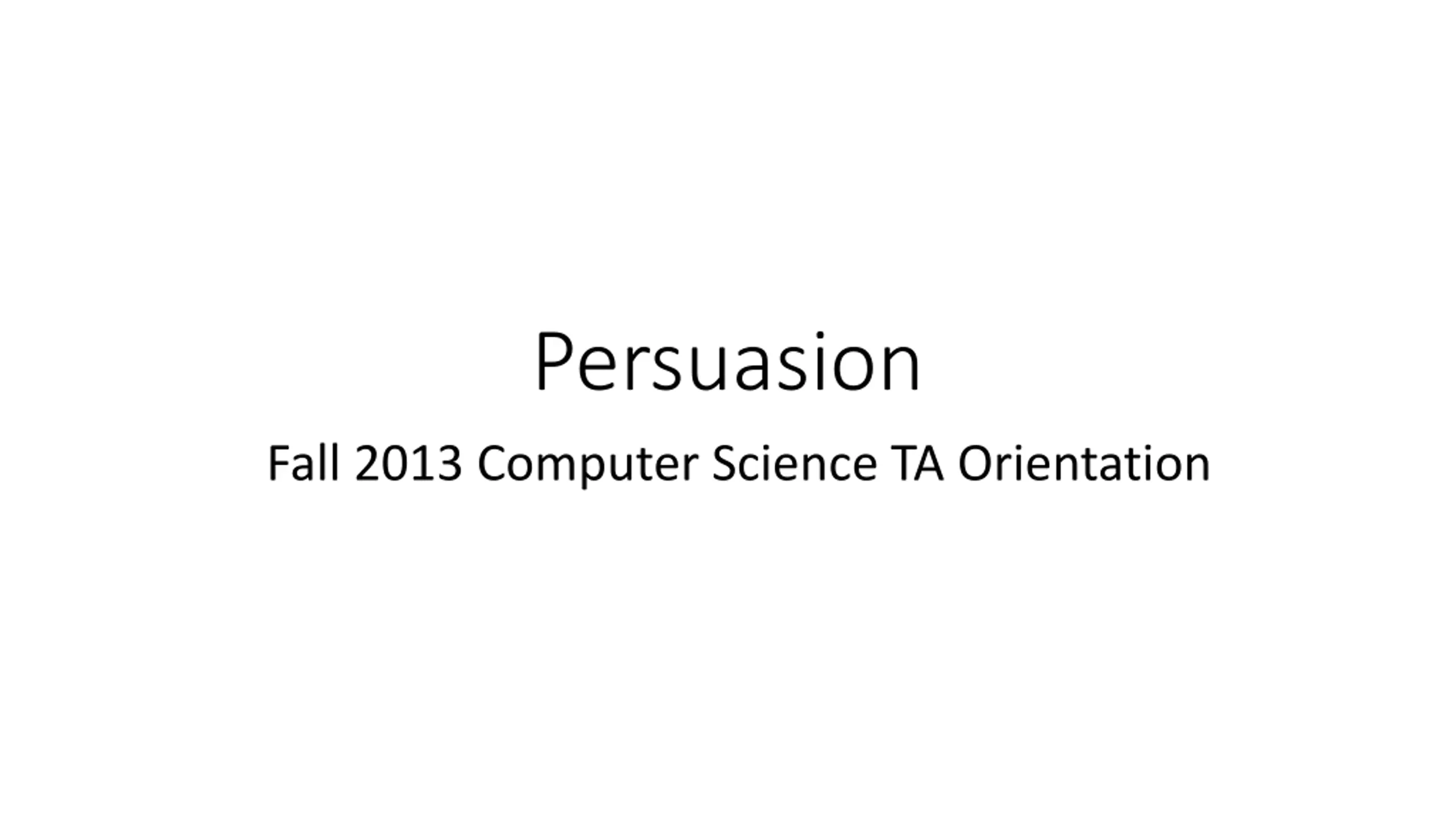 Persuasion

Fall 2013 Computer Science TA Orientation